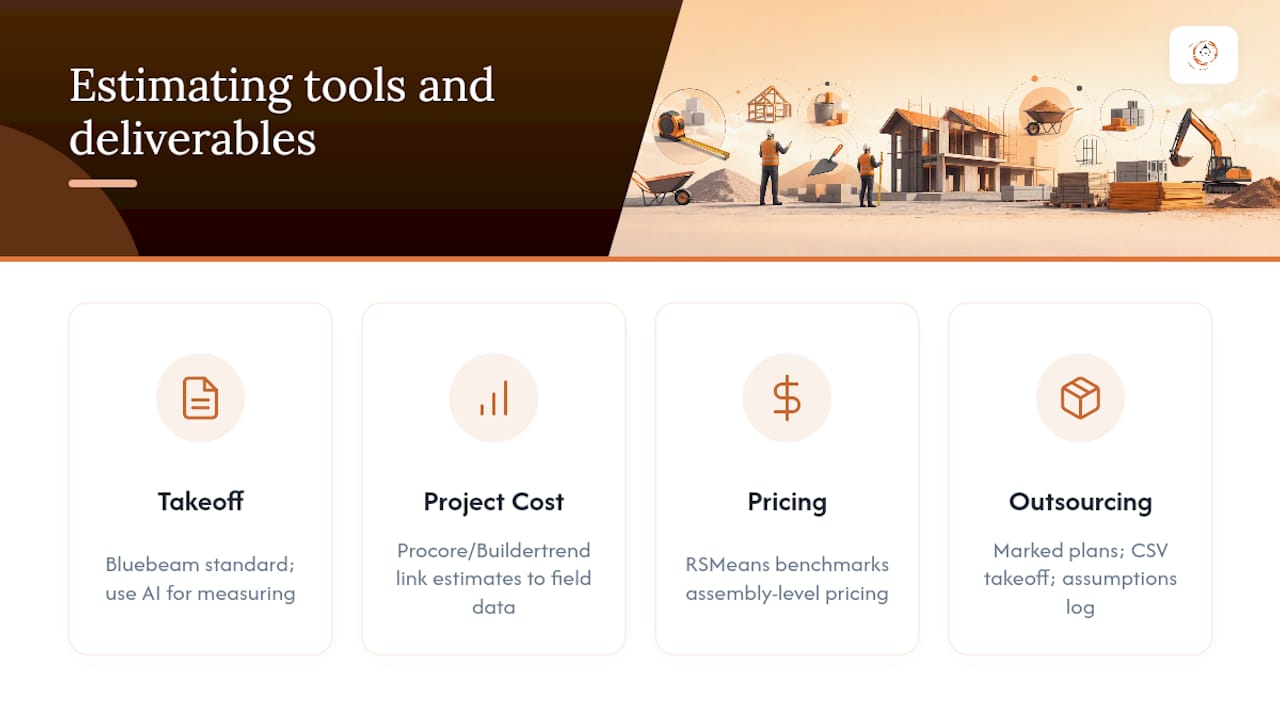 Estimating tools and deliverables

Takeoff

Bluebeam standard; use AI for measuring

Project Cost

Procore/Buildertrend link estimates to field data

Pricing

RSMeans benchmarks assembly-level pricing

Outsourcing

Marked plans; CSV takeoff; assumptions log